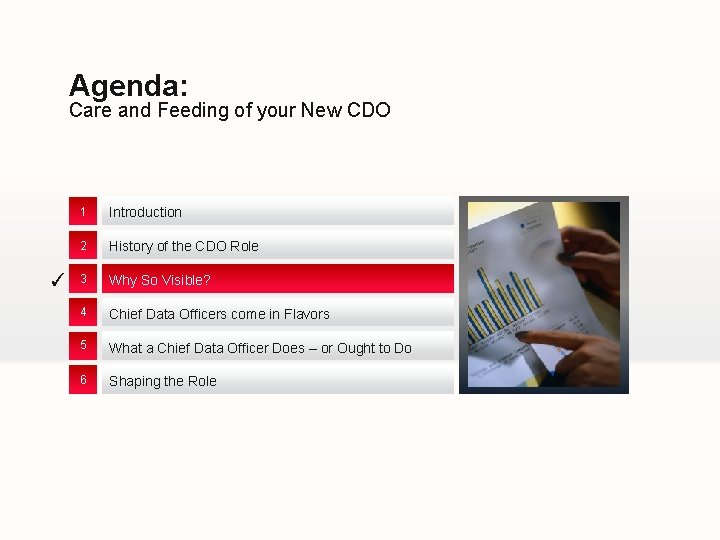 Agenda:
Care and Feeding of your New CDO

1 Introduction

2 History of the CDO Role

✓ 3 Why So Visible?

4 Chief Data Officers come in Flavors

5 What a Chief Data Officer Does – or Ought to Do

6 Shaping the Role